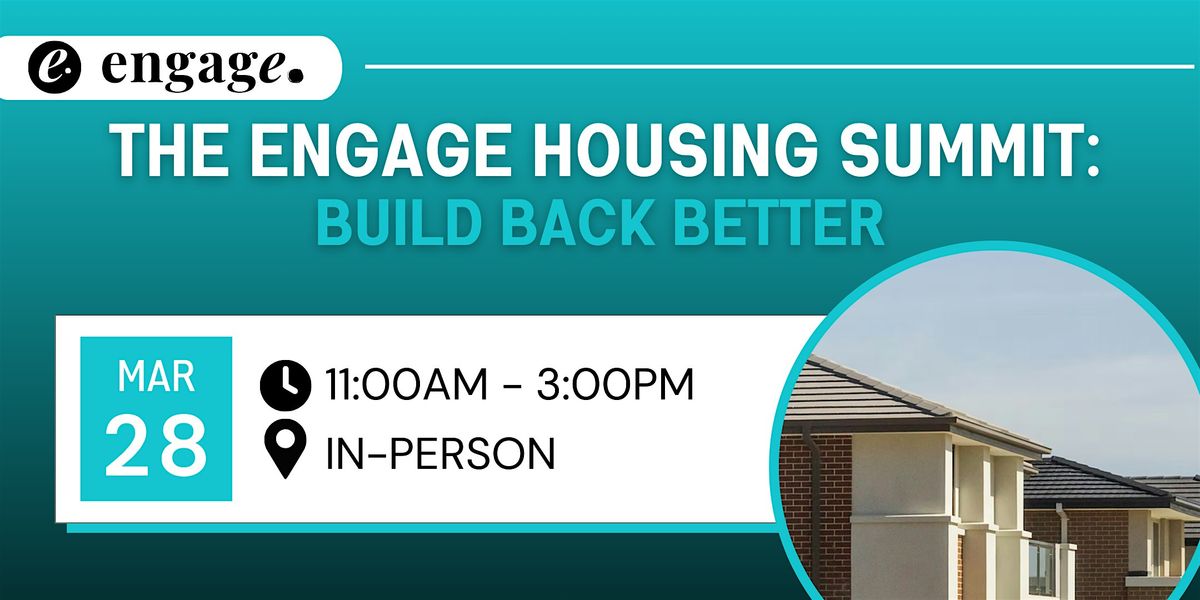 e. engage.

THE ENGAGE HOUSING SUMMIT:
BUILD BACK BETTER

MAR
28

11:00AM - 3:00PM
IN-PERSON